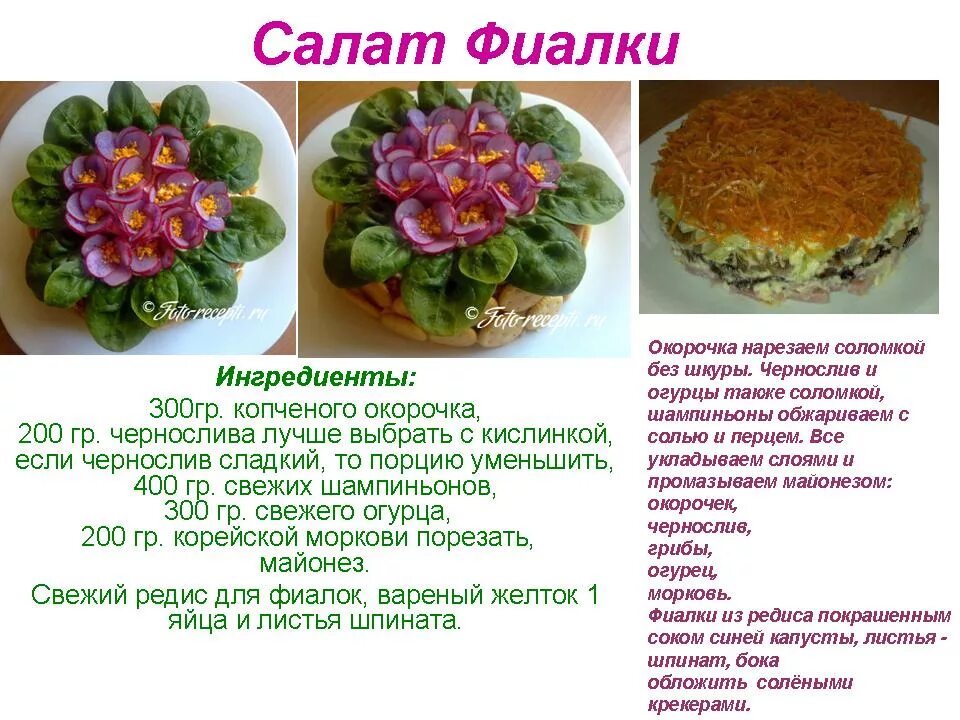 Салат Фиалки

© Foto-recepti.ru

© Foto-recepti.ru

Ингредиенты:
300гр. копченого окорочка,
200 гр. чернослива лучше выбрать с кислинкой, если чернослив сладкий, то порцию уменьшить,
400 гр. свежих шампиньонов,
300 гр. свежего огурца,
200 гр. корейской моркови порезать,
майонез.
Свежий редис для фиалок, вареный желток 1 яйца и листья шпината.

Окорочка нарезаем соломкой без шкуры. Чернослив и огурцы также соломкой, шампиньоны обжариваем с солью и перцем. Все укладываем слоями и промазываем майонезом:
окорочек,
чернослив,
грибы,
огурец,
морковь.
Фиалки из редиса покрашенным соком синей капусты, листья - шпинат, бока обложить солёными крекерами.